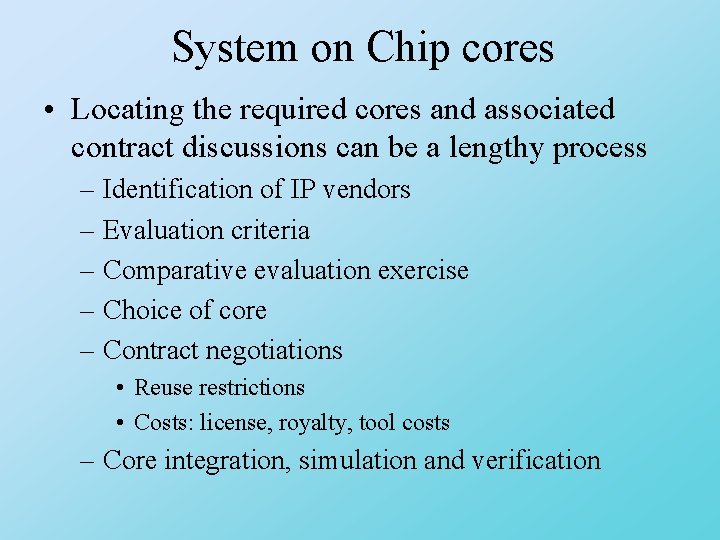 System on Chip cores

• Locating the required cores and associated contract discussions can be a lengthy process
– Identification of IP vendors
– Evaluation criteria
– Comparative evaluation exercise
– Choice of core
– Contract negotiations
• Reuse restrictions
• Costs: license, royalty, tool costs
– Core integration, simulation and verification